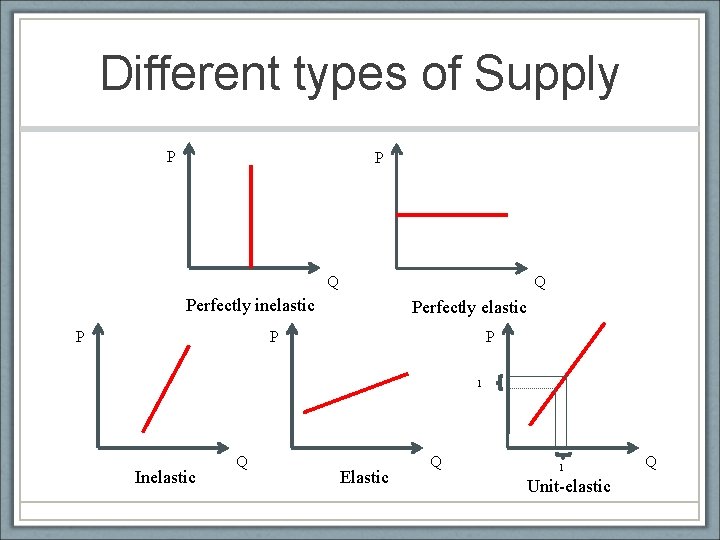 Different types of Supply

P

Q

Perfectly inelastic

P

Q

Perfectly elastic

P

Q

Inelastic

P

Q

Elastic

P

1

1

Q

Unit-elastic